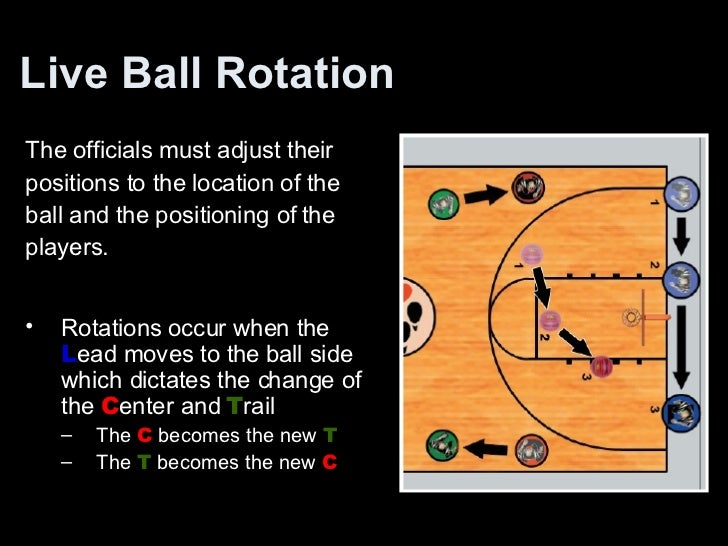 Live Ball Rotation

The officials must adjust their positions to the location of the ball and the positioning of the players.

• Rotations occur when the Lead moves to the ball side which dictates the change of the Center and Trail
 – The C becomes the new T
 – The T becomes the new C

1
2
3
1
2
3